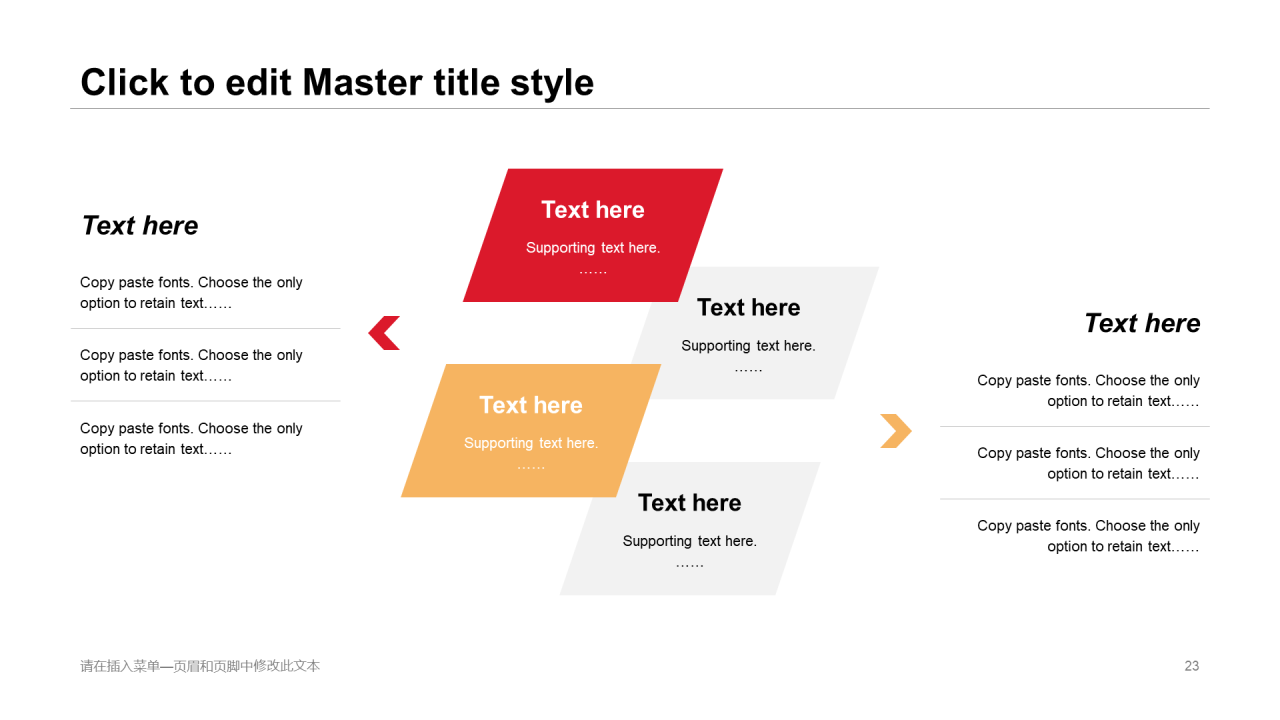 Click to edit Master title style

Text here

Copy paste fonts. Choose the only option to retain text……

Copy paste fonts. Choose the only option to retain text……

Copy paste fonts. Choose the only option to retain text……

Text here
Supporting text here.
……

Text here
Supporting text here.
……

Text here
Supporting text here.
……

Text here
Supporting text here.
……

Text here

Copy paste fonts. Choose the only option to retain text……

Copy paste fonts. Choose the only option to retain text……

Copy paste fonts. Choose the only option to retain text……

请在插入菜单—页眉和页脚中修改此文本

23